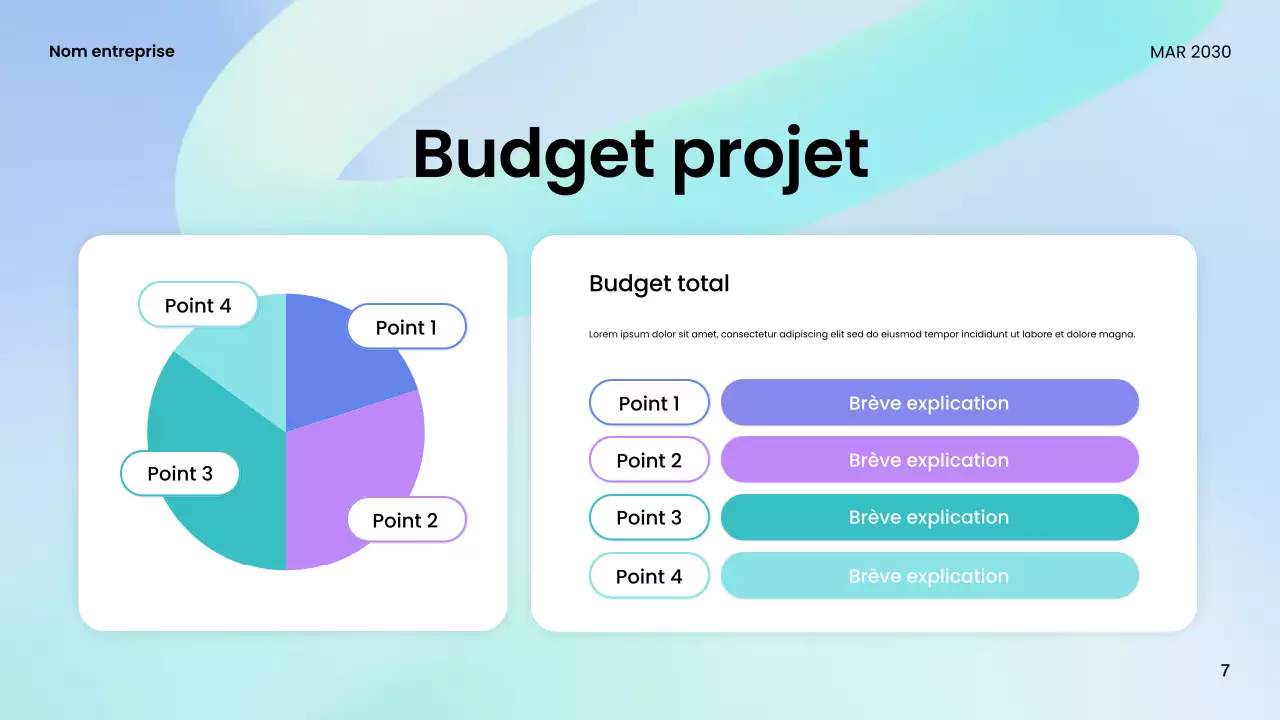 Nom entreprise

MAR 2030

Budget projet

Point 4

Point 1

Point 3

Point 2

Budget total

Lorem ipsum dolor sit amet, consectetur adipiscing elit sed do eiusmod tempor incididunt ut labore et dolore magna.

Point 1 Brève explication

Point 2 Brève explication

Point 3 Brève explication

Point 4 Brève explication

7